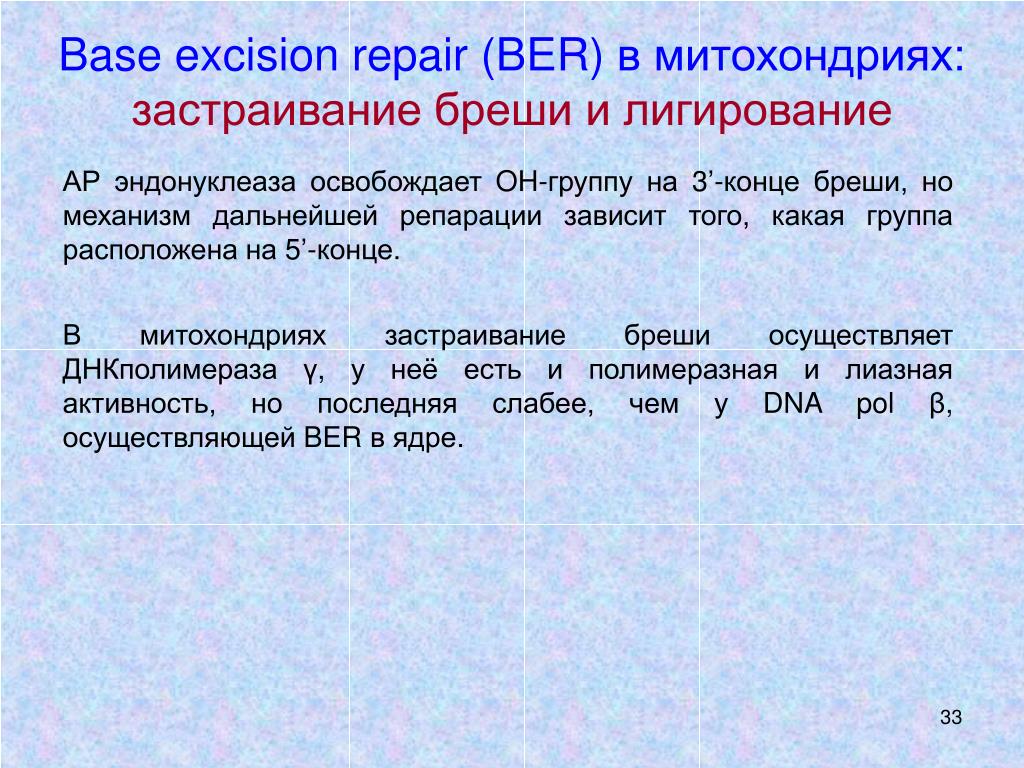 Base excision repair (BER) в митохондриях:
застраивание бреши и лигирование

АР эндонуклеаза освобождает ОН-группу на 3’-конце бреши, но механизм дальнейшей репарации зависит того, какая группа расположена на 5’-конце.

В митохондриях застраивание бреши осуществляет ДНКполимераза γ, у неё есть и полимеразная и лиазная активность, но последняя слабее, чем у DNA pol β, осуществляющей BER в ядре.

33